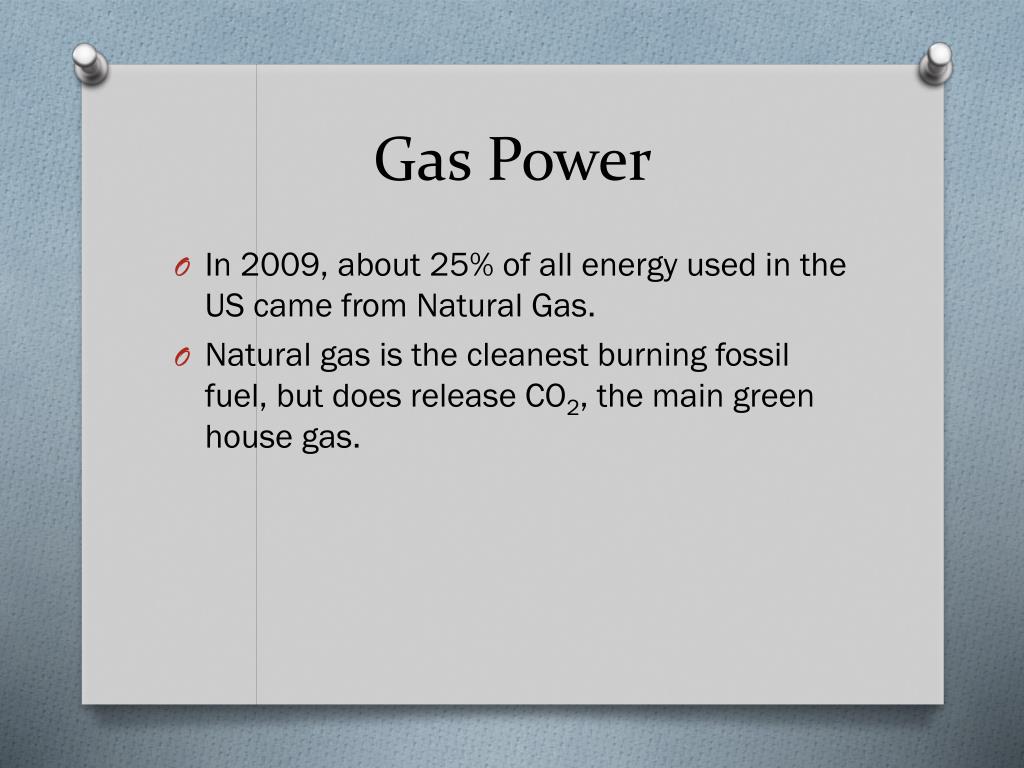 Gas Power

O In 2009, about 25% of all energy used in the US came from Natural Gas.

O Natural gas is the cleanest burning fossil fuel, but does release $CO_2$, the main green house gas.